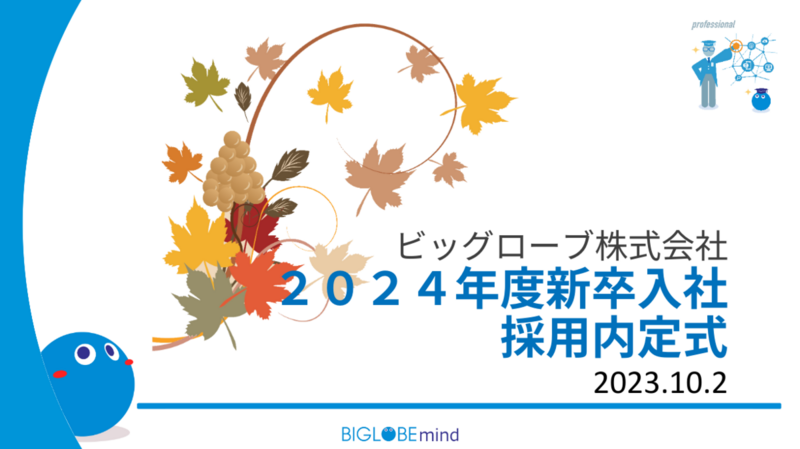 professional

ビッグローブ株式会社
２０２４年度新卒入社
採用内定式

2023.10.2

BIGLOBEmind